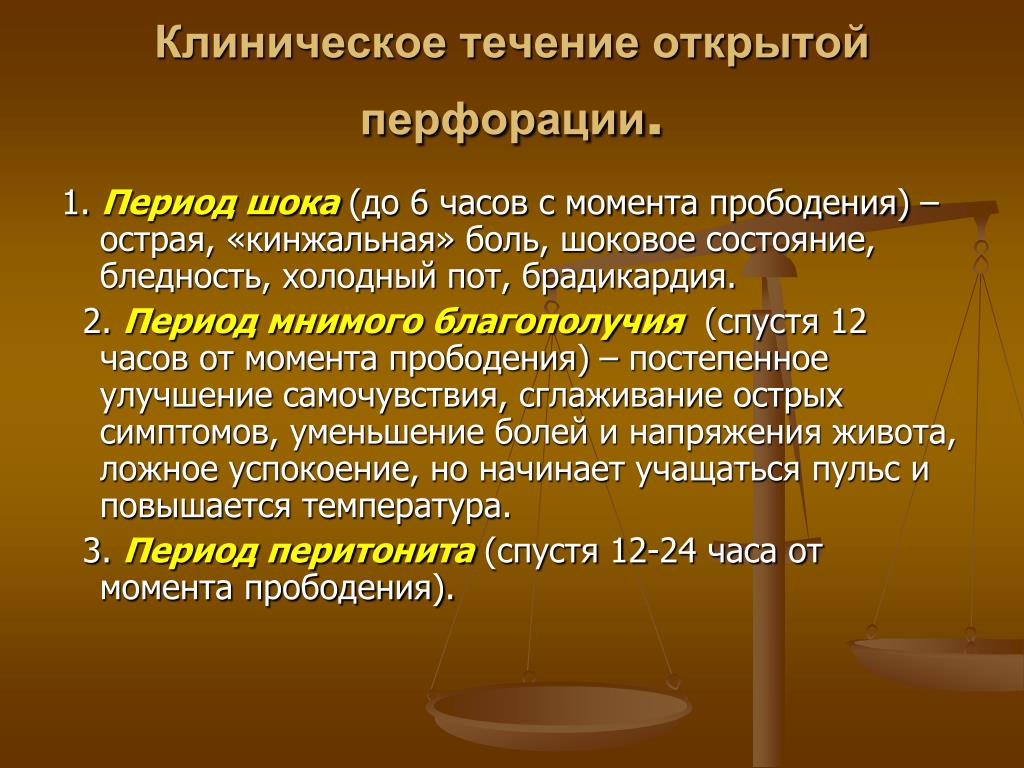 Клиническое течение открытой перфорации.

1. Период шока (до 6 часов с момента прободения) – острая, «кинжальная» боль, шоковое состояние, бледность, холодный пот, брадикардия.

2. Период мнимого благополучия (спустя 12 часов от момента прободения) – постепенное улучшение самочувствия, сглаживание острых симптомов, уменьшение болей и напряжения живота, ложное успокоение, но начинает учащаться пульс и повышается температура.

3. Период перитонита (спустя 12-24 часа от момента прободения).